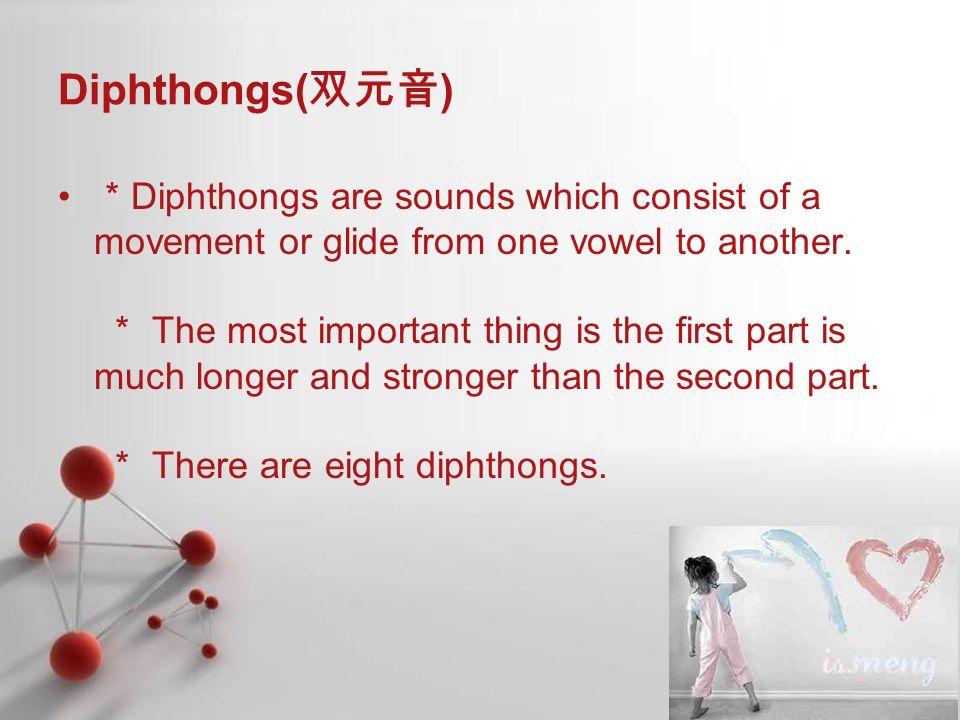 Diphthongs(双元音)

• * Diphthongs are sounds which consist of a movement or glide from one vowel to another.

* The most important thing is the first part is much longer and stronger than the second part.

* There are eight diphthongs.

is.meng